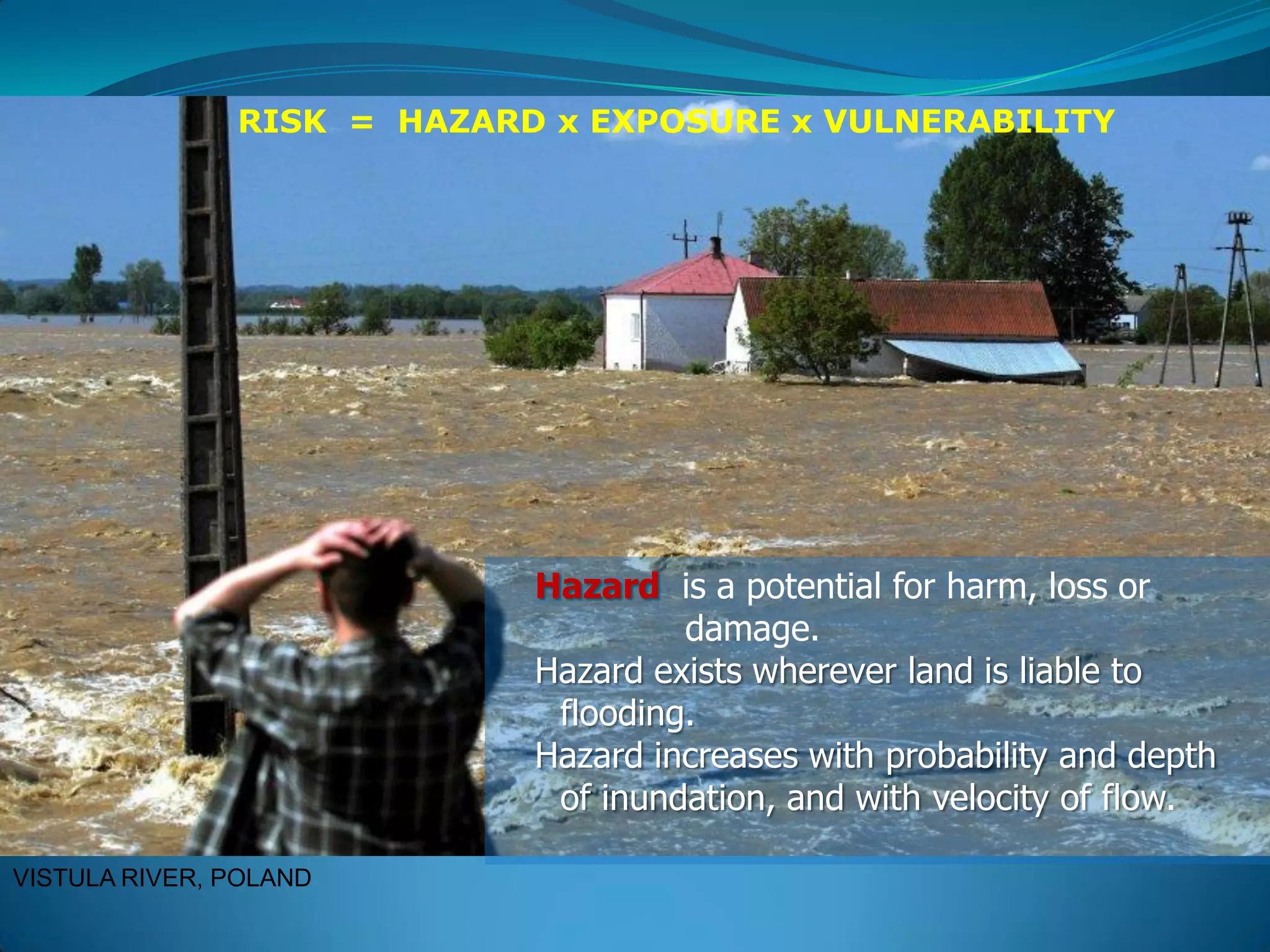 RISK = HAZARD x EXPOSURE x VULNERABILITY

Hazard is a potential for harm, loss or damage.

Hazard exists wherever land is liable to flooding.

Hazard increases with probability and depth of inundation, and with velocity of flow.

VISTULA RIVER, POLAND